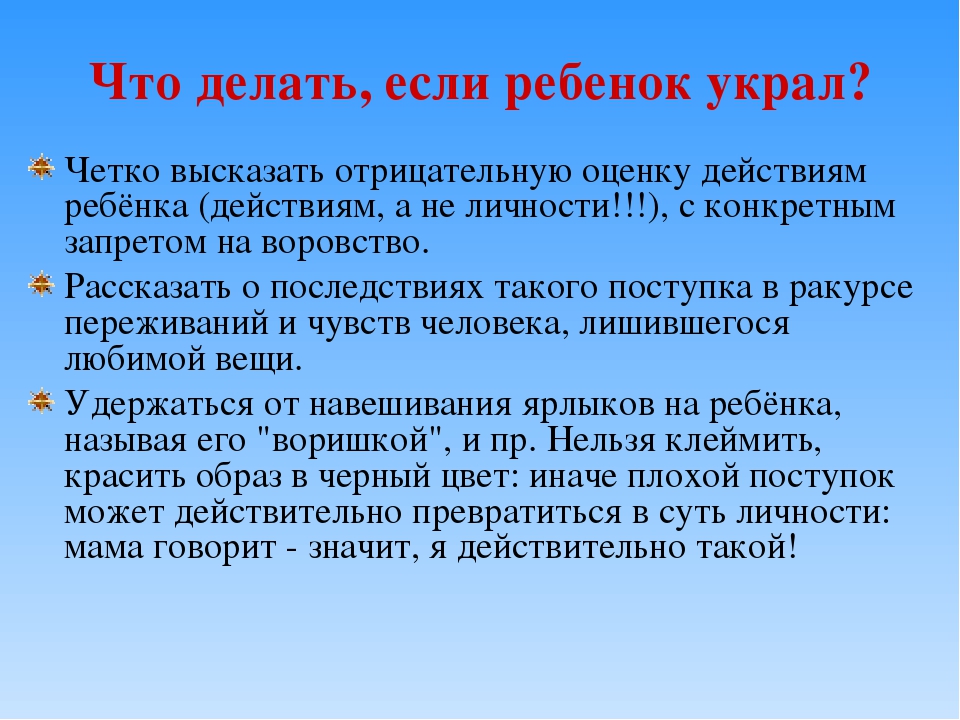 Что делать, если ребенок украл?

Четко высказать отрицательную оценку действиям ребёнка (действиям, а не личности!!!), с конкретным запретом на воровство.

Рассказать о последствиях такого поступка в ракурсе переживаний и чувств человека, лишившегося любимой вещи.

Удержаться от навешивания ярлыков на ребёнка, называя его "воришкой", и пр. Нельзя клеймить, красить образ в черный цвет: иначе плохой поступок может действительно превратиться в суть личности: мама говорит - значит, я действительно такой!